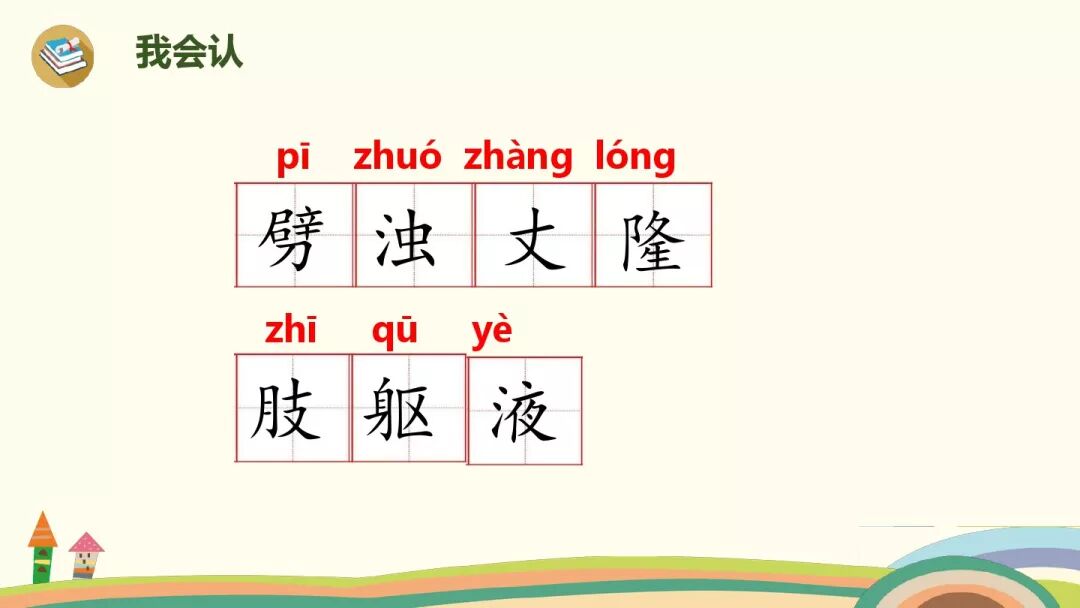 我会认

pī zhuó zhàng lóng

劈 浊 丈 隆

zhī qū yè

肢 躯 液